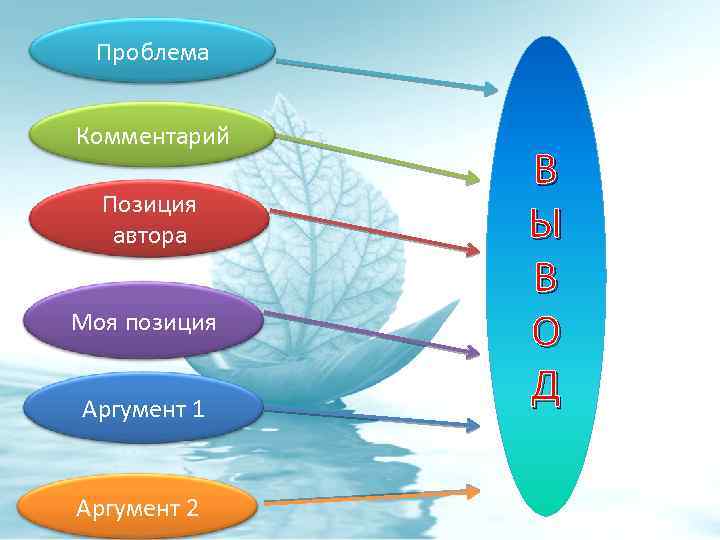 Проблема

Комментарий

Позиция автора

Моя позиция

Аргумент 1

Аргумент 2

В
Ы
В
О
Д